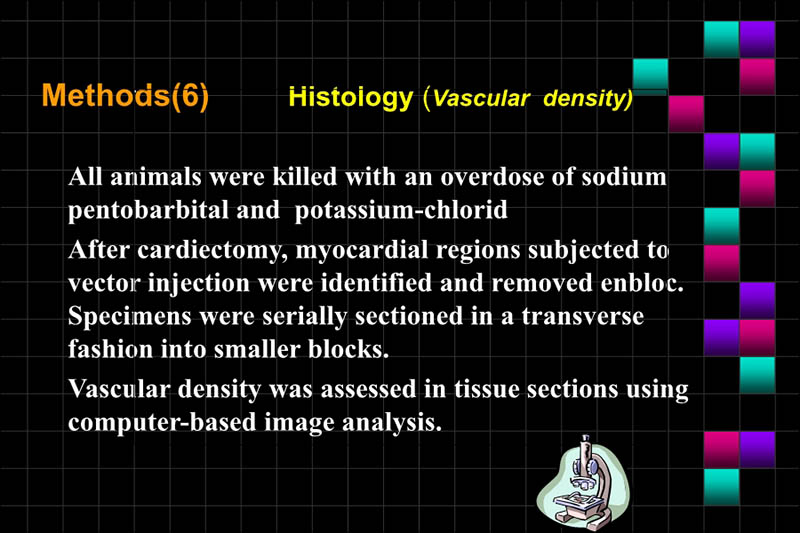 Methods(6) Histology (Vascular density)

All animals were killed with an overdose of sodium pentobarbital and potassium-chlorid

After cardiectomy, myocardial regions subjected to vector injection were identified and removed enbloc. Specimens were serially sectioned in a transverse fashion into smaller blocks.

Vascular density was assessed in tissue sections using computer-based image analysis.